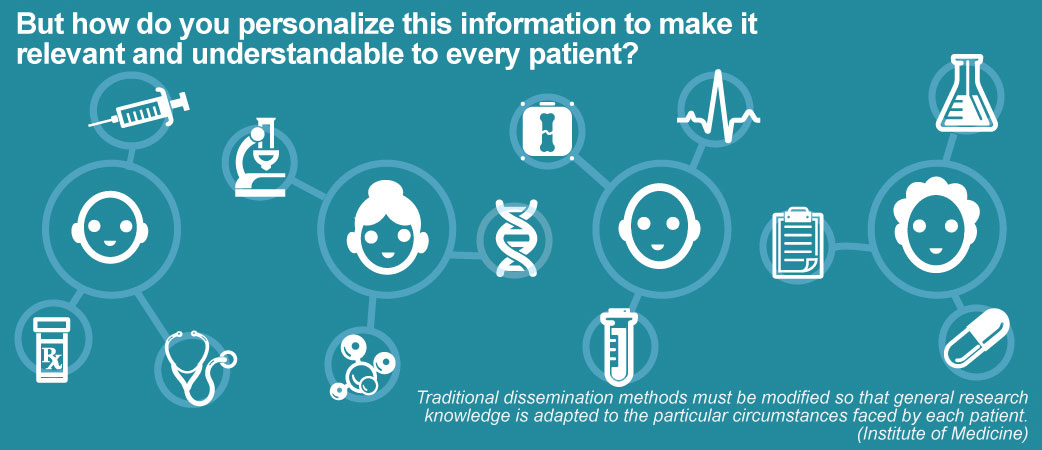 But how do you personalize this information to make it relevant and understandable to every patient?

Rx

Traditional dissemination methods must be modified so that general research knowledge is adapted to the particular circumstances faced by each patient. (Institute of Medicine)